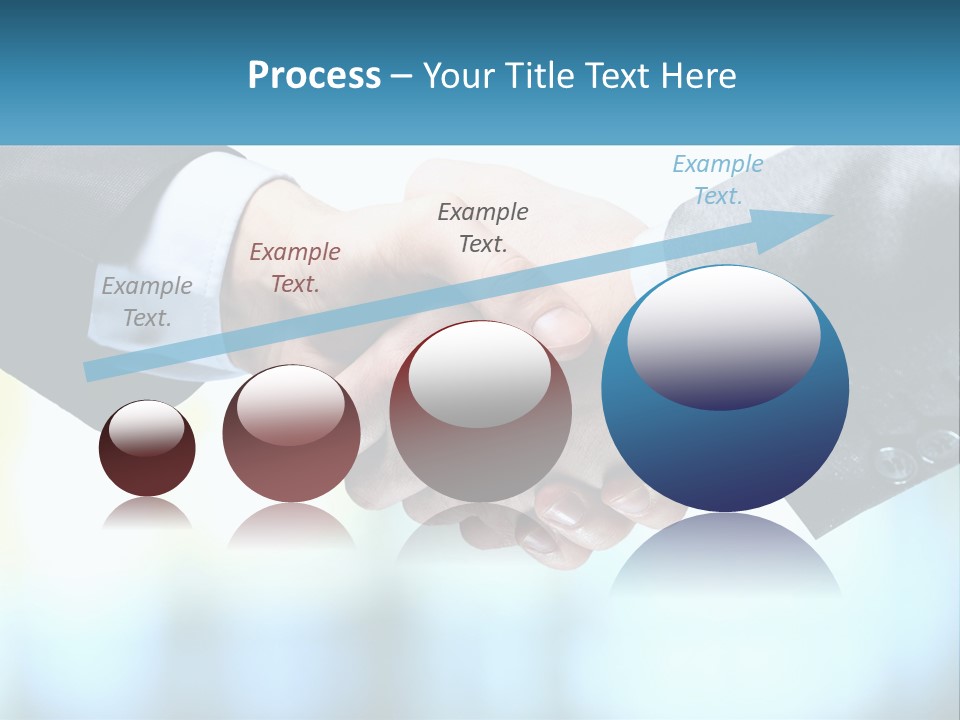 Process – Your Title Text Here

Example Text.

Example Text.

Example Text.

Example Text.